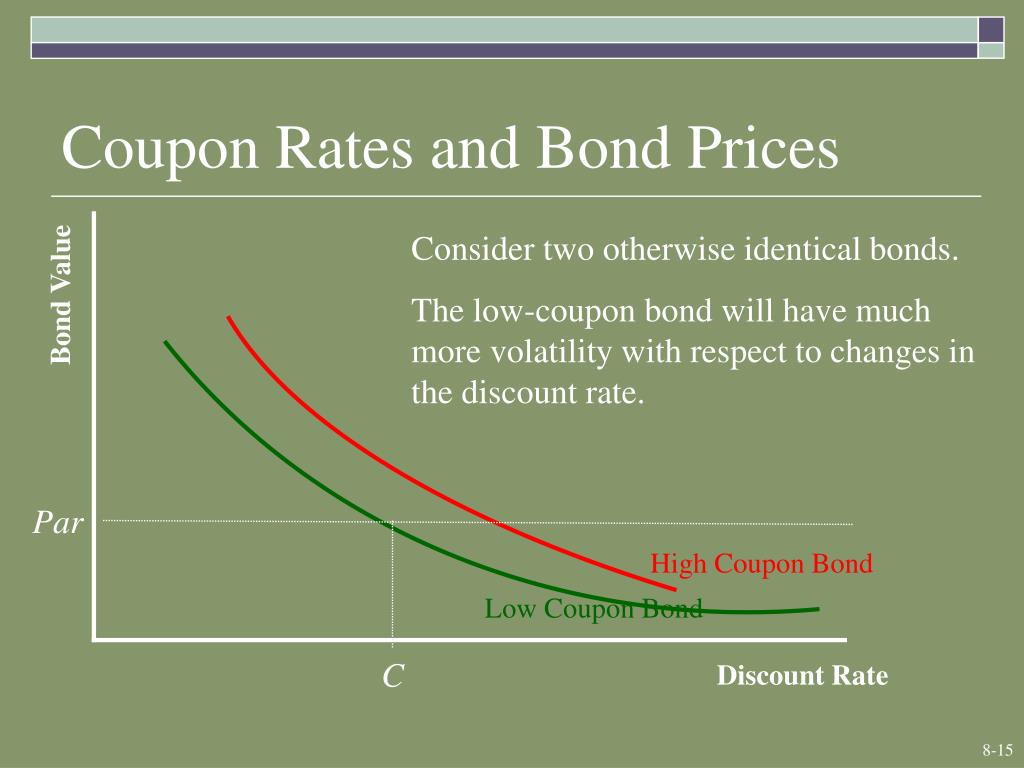 Coupon Rates and Bond Prices

Bond Value

Consider two otherwise identical bonds.

The low-coupon bond will have much more volatility with respect to changes in the discount rate.

Par

High Coupon Bond

Low Coupon Bond

C

Discount Rate

8-15